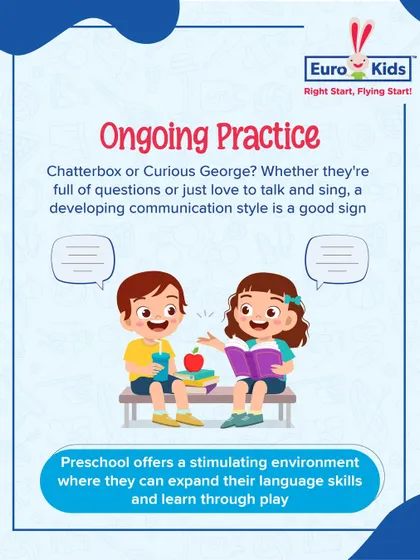 Euro Kids™
Right Start, Flying Start!

Ongoing Practice

Chatterbox or Curious George? Whether they're full of questions or just love to talk and sing, a developing communication style is a good sign

Preschool offers a stimulating environment where they can expand their language skills and learn through play